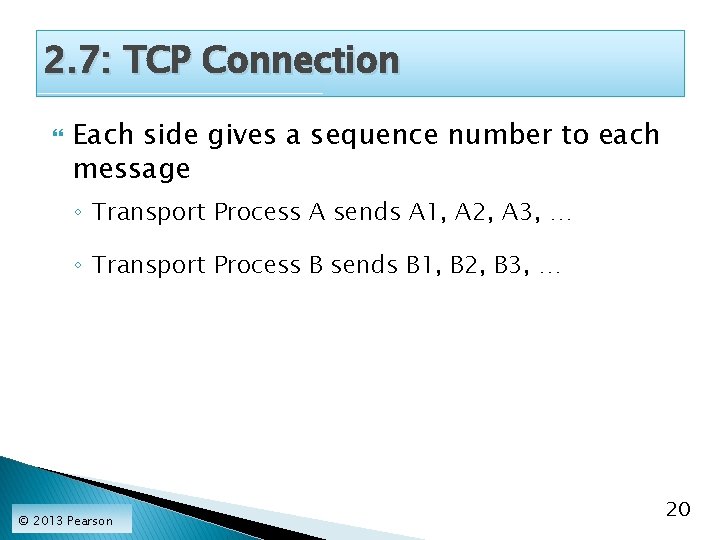 2.7: TCP Connection

Each side gives a sequence number to each message

◦ Transport Process A sends A1, A2, A3, …

◦ Transport Process B sends B1, B2, B3, …

© 2013 Pearson

20